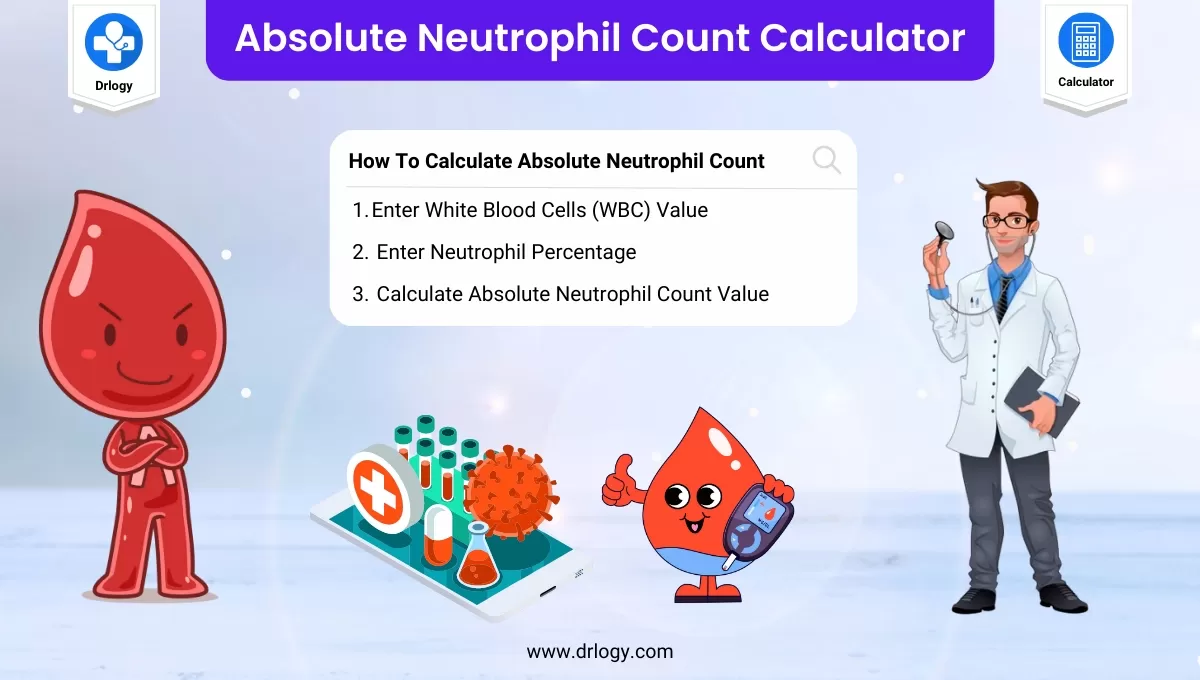 Drlogy

Absolute Neutrophil Count Calculator

Calculator

How To Calculate Absolute Neutrophil Count

1. Enter White Blood Cells (WBC) Value

2. Enter Neutrophil Percentage

3. Calculate Absolute Neutrophil Count Value

www.drlogy.com